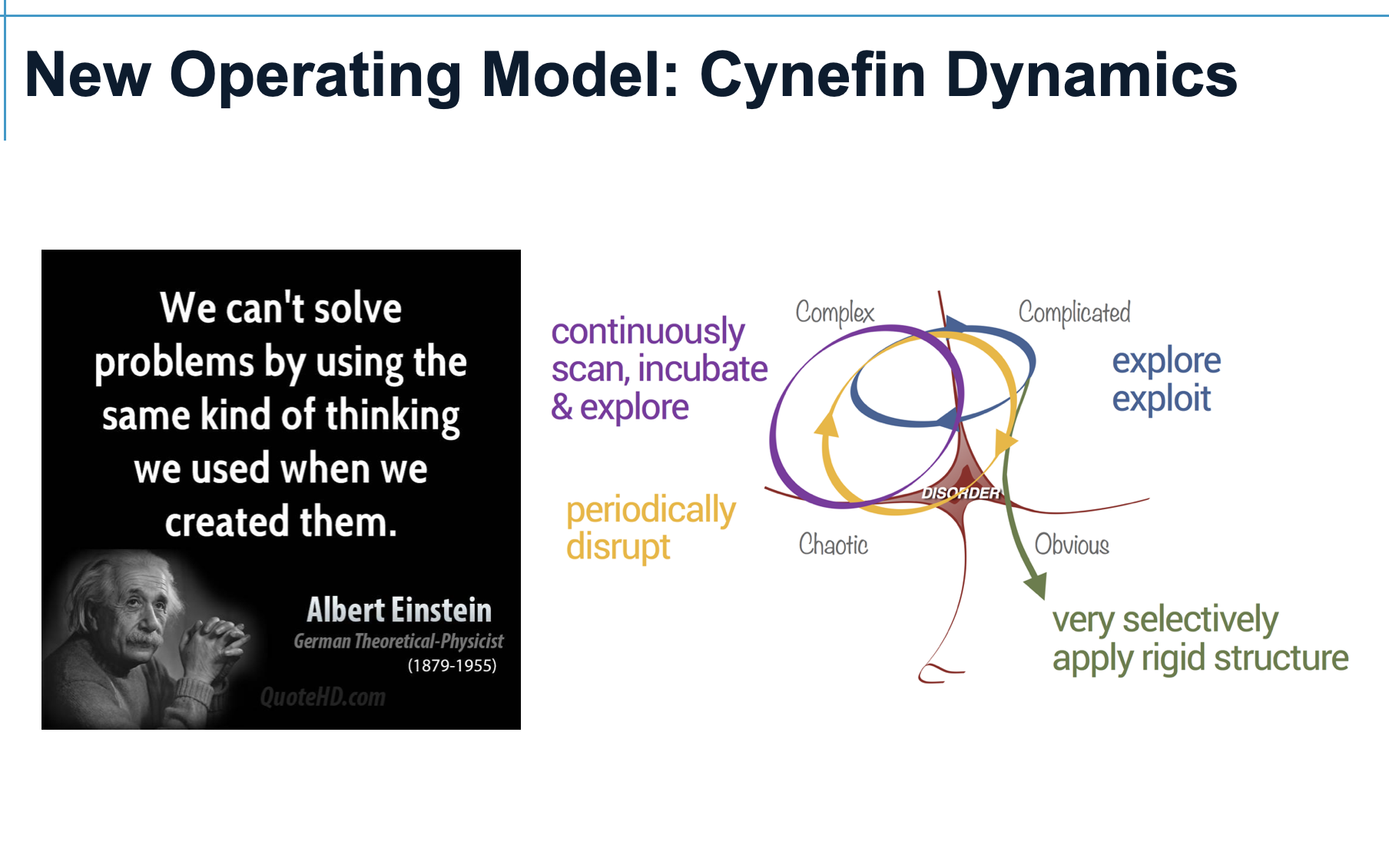 New Operating Model: Cynefin Dynamics

We can't solve problems by using the same kind of thinking we used when we created them.

Albert Einstein
German Theoretical-Physicist
(1879-1955)

QuoteHD.com

continuously scan, incubate & explore

periodically disrupt

Complex

Complicated

explore exploit

DISORDER

Chaotic

Obvious

very selectively apply rigid structure